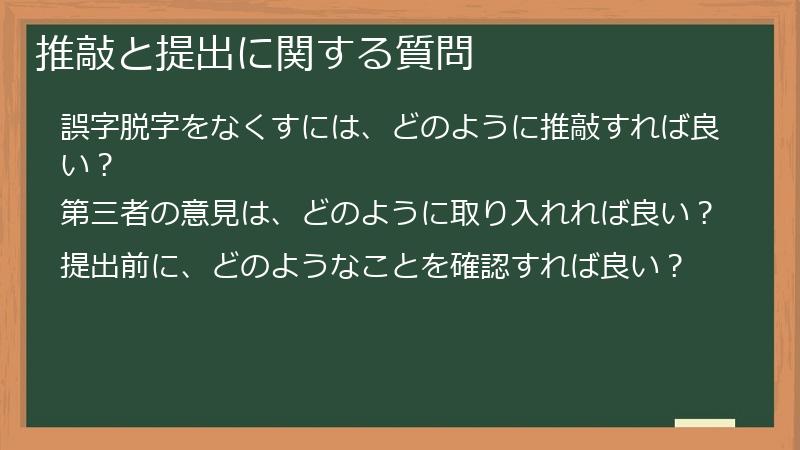 推敲と提出に関する質問

誤字脱字をなくすには、どのように推敲すれば良い？

第三者の意見は、どのように取り入れれば良い？

提出前に、どのようなことを確認すれば良い？